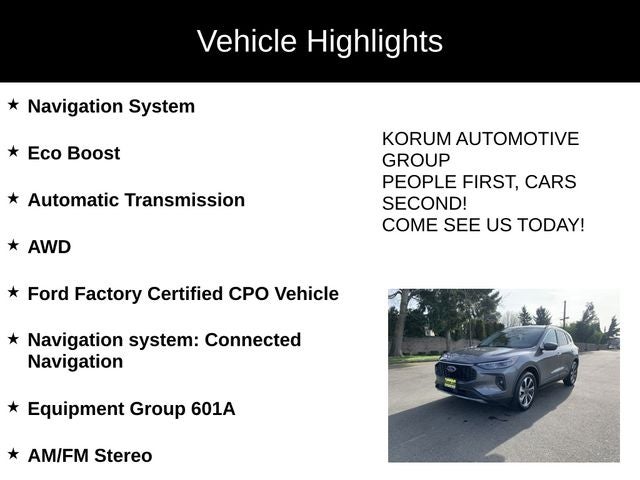 Vehicle Highlights

★ Navigation System

★ Eco Boost

★ Automatic Transmission

★ AWD

★ Ford Factory Certified CPO Vehicle

★ Navigation system: Connected Navigation

★ Equipment Group 601A

★ AM/FM Stereo

KORUM AUTOMOTIVE GROUP
PEOPLE FIRST, CARS SECOND!
COME SEE US TODAY!